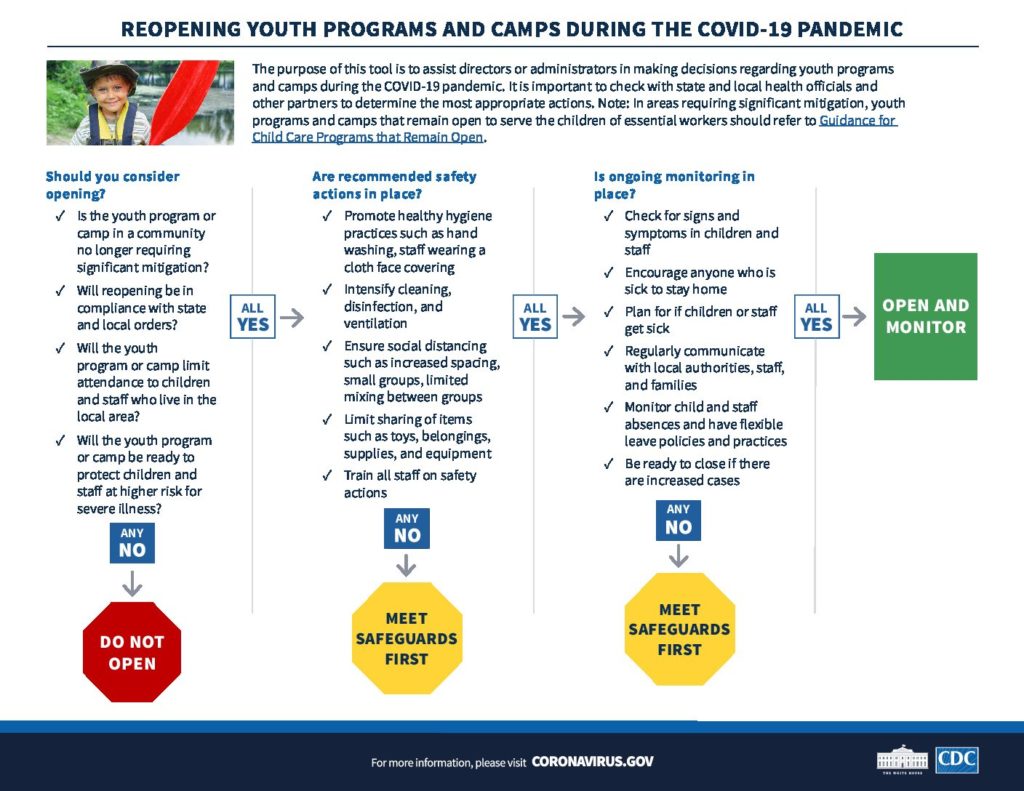 REOPENING YOUTH PROGRAMS AND CAMPS DURING THE COVID-19 PANDEMIC

The purpose of this tool is to assist directors or administrators in making decisions regarding youth programs and camps during the COVID-19 pandemic. It is important to check with state and local health officials and other partners to determine the most appropriate actions. Note: In areas requiring significant mitigation, youth programs and camps that remain open to serve the children of essential workers should refer to Guidance for Child Care Programs that Remain Open.

Should you consider opening?
✓ Is the youth program or camp in a community no longer requiring significant mitigation?
✓ Will reopening be in compliance with state and local orders?
✓ Will the youth program or camp limit attendance to children and staff who live in the local area?
✓ Will the youth program or camp be ready to protect children and staff at higher risk for severe illness?

ANY NO

DO NOT OPEN

ALL YES

Are recommended safety actions in place?
✓ Promote healthy hygiene practices such as hand washing, staff wearing a cloth face covering
✓ Intensify cleaning, disinfection, and ventilation
✓ Ensure social distancing such as increased spacing, small groups, limited mixing between groups
✓ Limit sharing of items such as toys, belongings, supplies, and equipment
✓ Train all staff on safety actions

ANY NO

MEET SAFEGUARDS FIRST

ALL YES

Is ongoing monitoring in place?
✓ Check for signs and symptoms in children and staff
✓ Encourage anyone who is sick to stay home
✓ Plan for if children or staff get sick
✓ Regularly communicate with local authorities, staff, and families
✓ Monitor child and staff absences and have flexible leave policies and practices
✓ Be ready to close if there are increased cases

ANY NO

MEET SAFEGUARDS FIRST

ALL YES

OPEN AND MONITOR

For more information, please visit CORONAVIRUS.GOV

THE WHITE HOUSE CDC